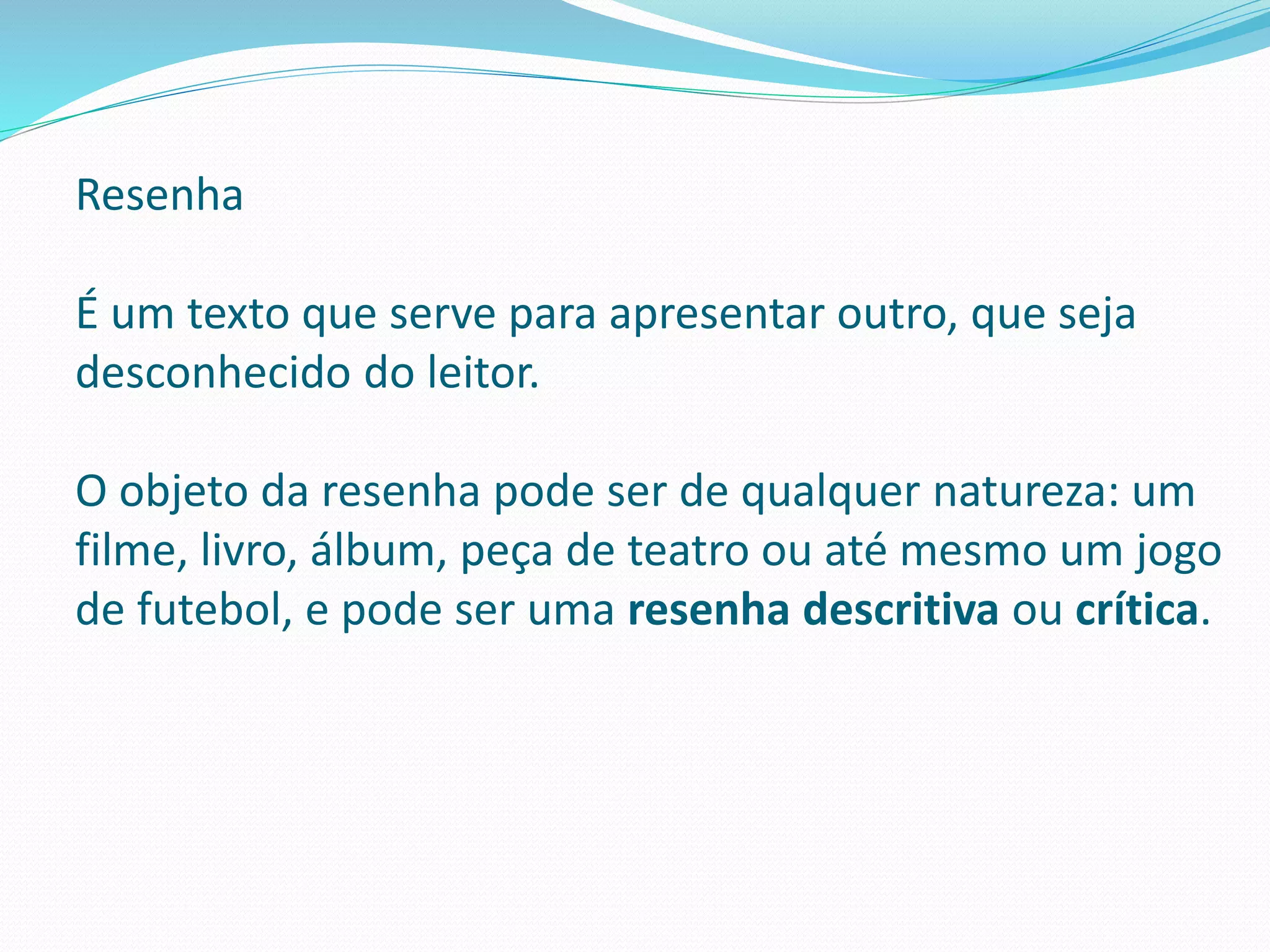 Resenha

É um texto que serve para apresentar outro, que seja desconhecido do leitor.

O objeto da resenha pode ser de qualquer natureza: um filme, livro, álbum, peça de teatro ou até mesmo um jogo de futebol, e pode ser uma resenha descritiva ou crítica.